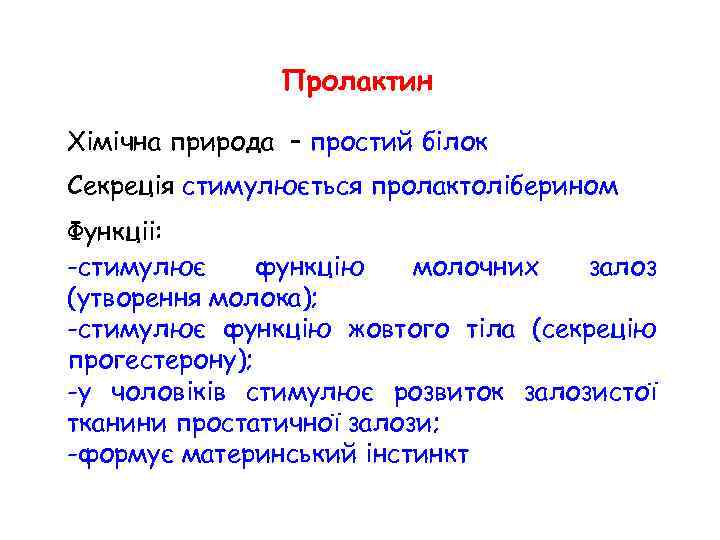 Пролактин

Хімічна природа – простий білок

Секреція стимулюється пролактоліберином

Функції:

-стимулює функцію молочних залоз (утворення молока);
-стимулює функцію жовтого тіла (секрецію прогестерону);
-у чоловіків стимулює розвиток залозистої тканини простатичної залози;
-формує материнський інстинкт